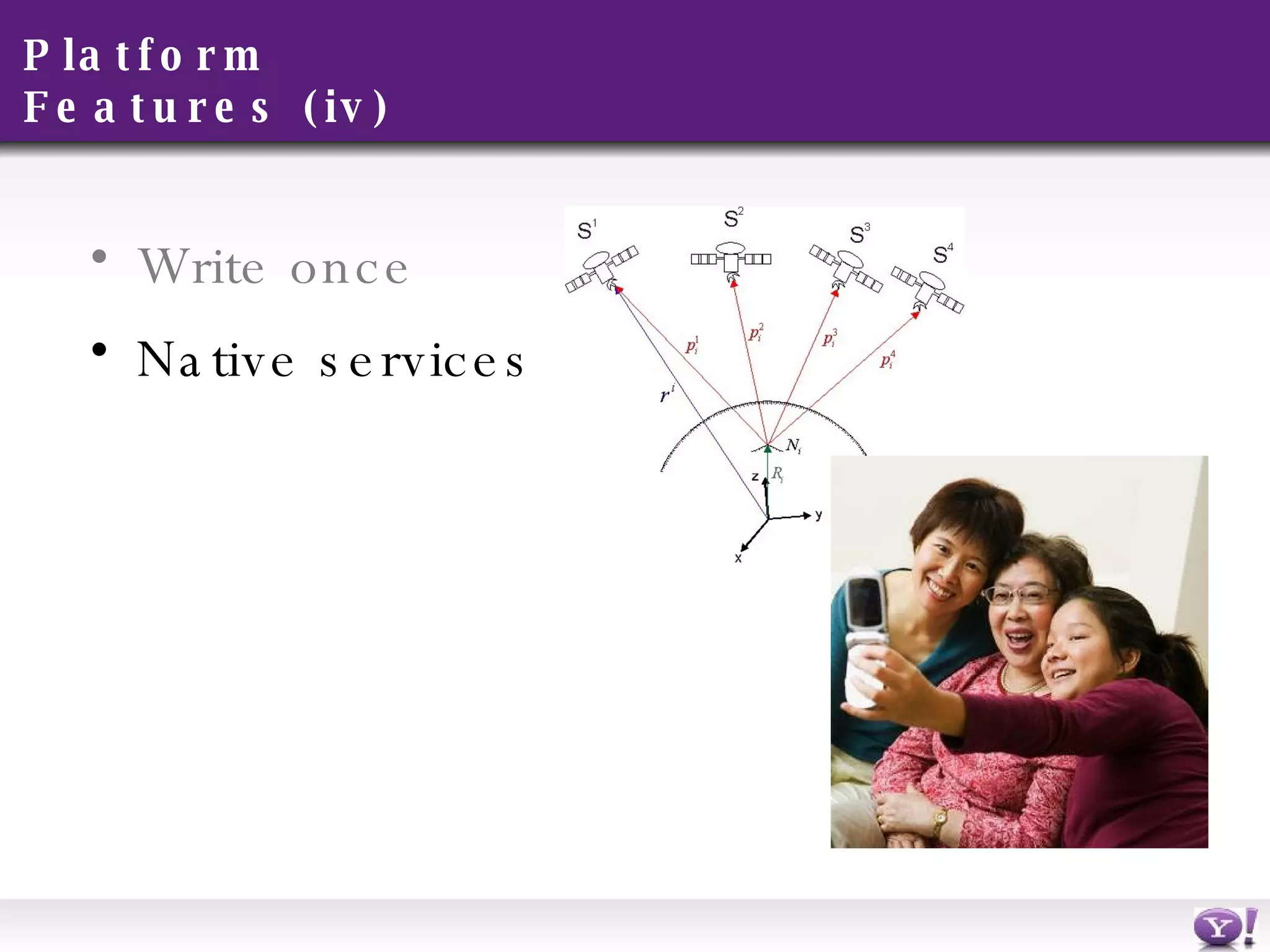 Platform Features (iv)

• Write once
• Native services

$S^1$ $S^2$ $S^3$ $S^4$

$p_i^1$ $p_i^2$ $p_i^3$ $p_i^4$

$r^i$

$N_i$

$R_i$

z y x

Y!